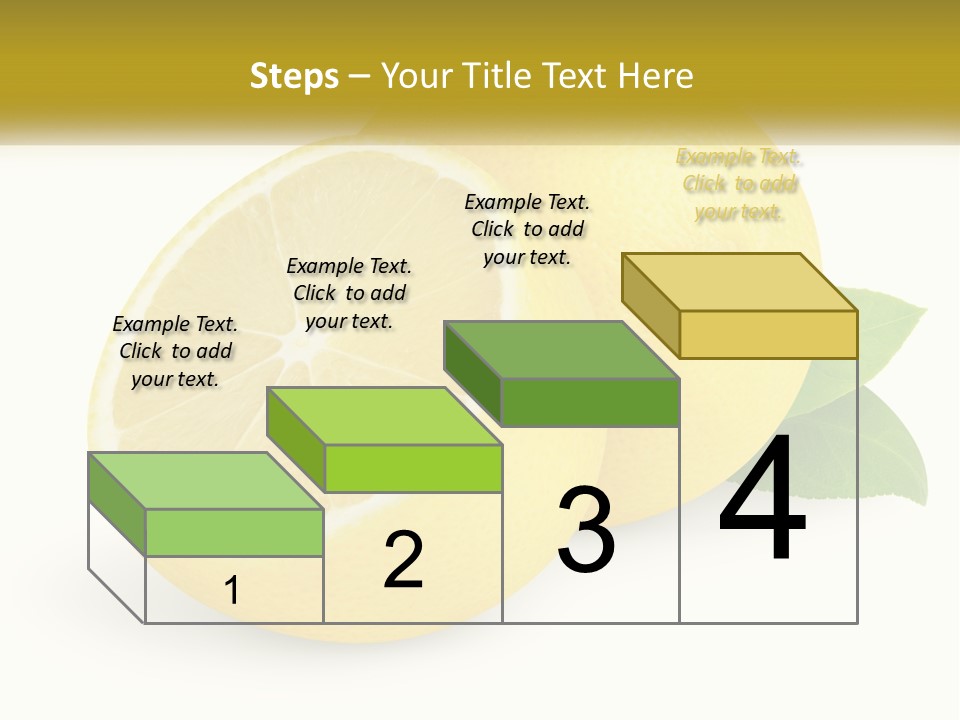 Steps – Your Title Text Here

Example Text. Click to add your text.

Example Text. Click to add your text.

Example Text. Click to add your text.

Example Text. Click to add your text.

1

2

3

4